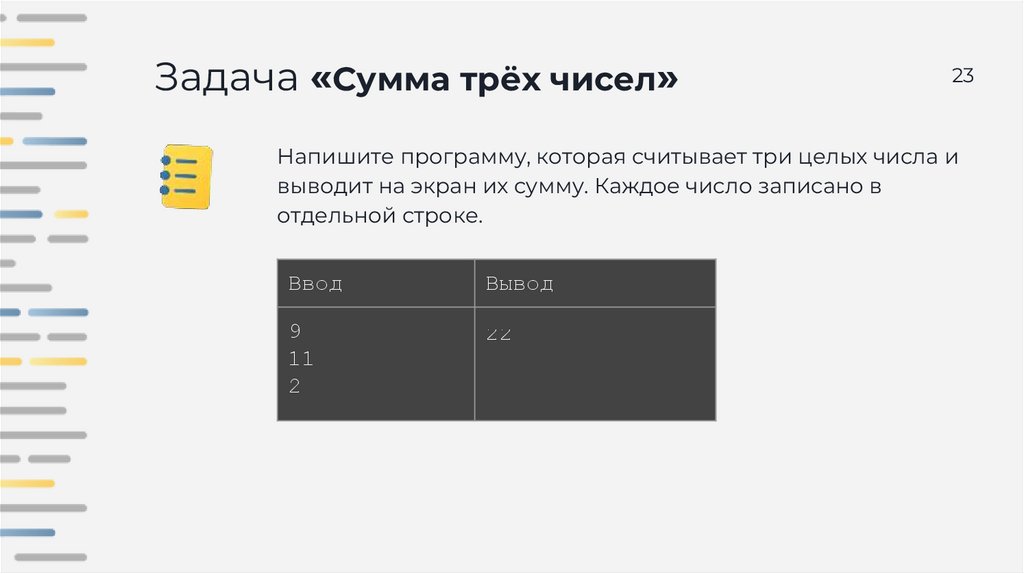 Задача «Сумма трёх чисел»

23

Напишите программу, которая считывает три целых числа и выводит на экран их сумму. Каждое число записано в отдельной строке.

| Ввод | Вывод |
|---|---|
| 9<br>11<br>2 | 22 |